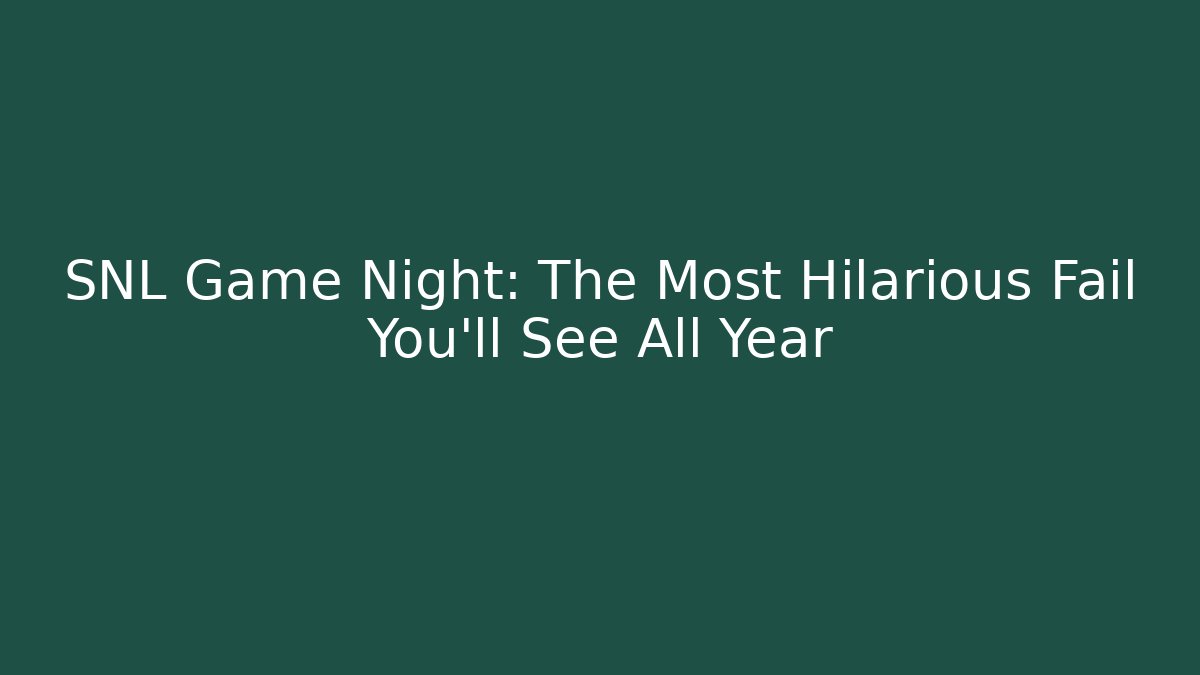 SNL Game Night: The Most Hilarious Fail You'll See All Year